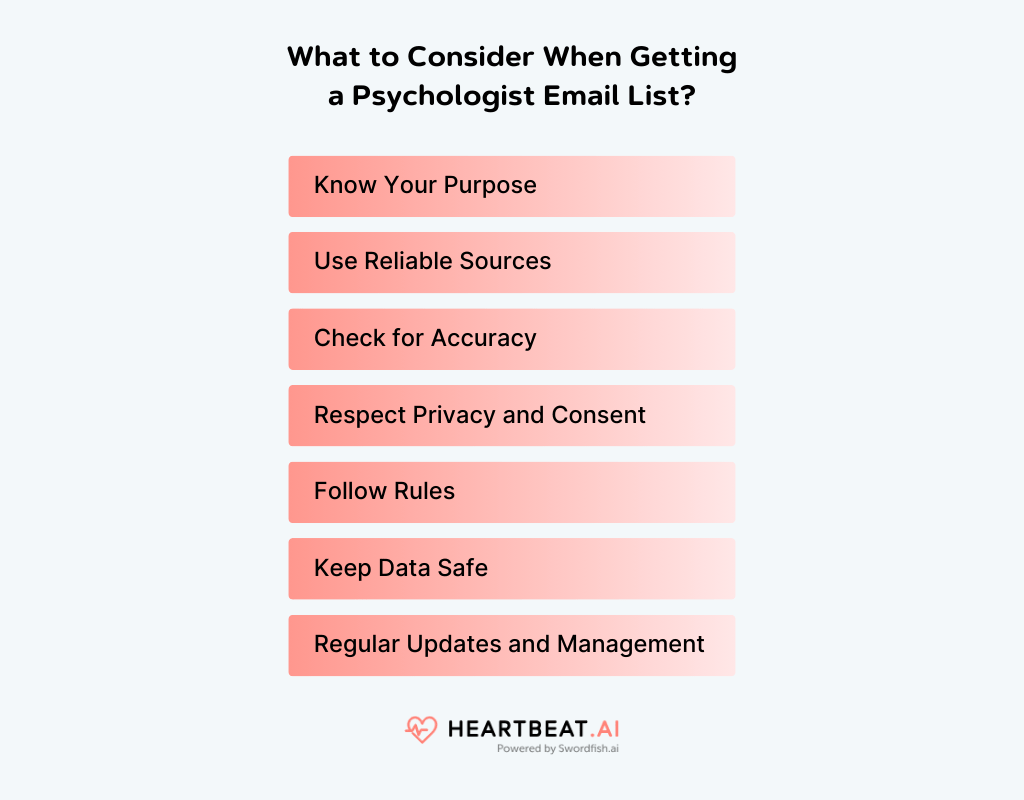 What to Consider When Getting a Psychologist Email List?

Know Your Purpose

Use Reliable Sources

Check for Accuracy

Respect Privacy and Consent

Follow Rules

Keep Data Safe

Regular Updates and Management

HEARTBEAT.AI
Powered by Swordfish.ai